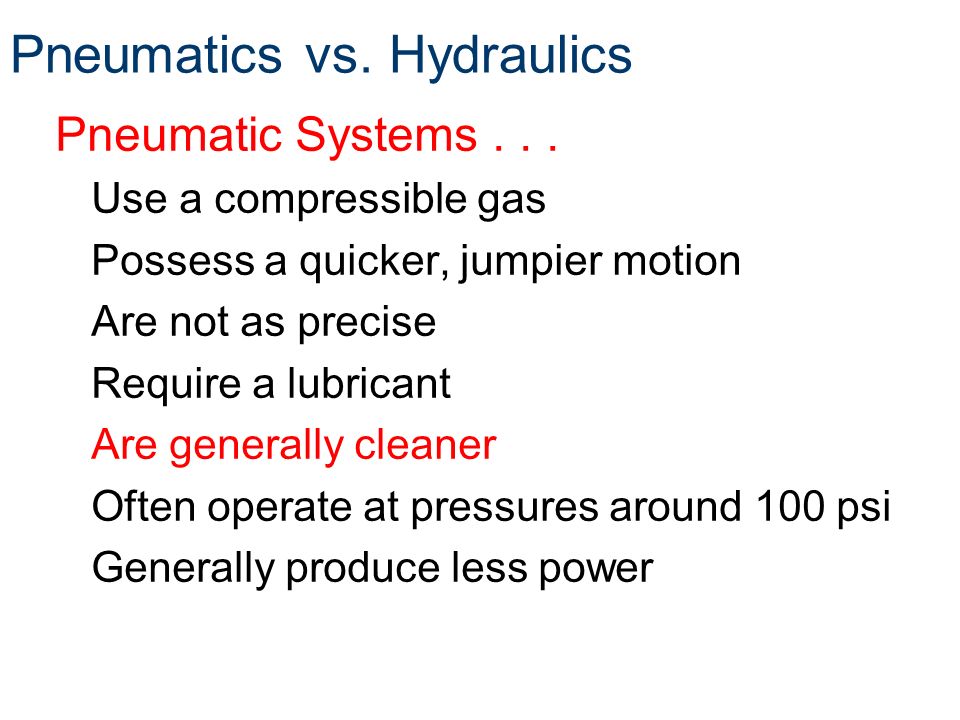 Pneumatics vs. Hydraulics

Pneumatic Systems . . .

Use a compressible gas

Possess a quicker, jumpier motion

Are not as precise

Require a lubricant

Are generally cleaner

Often operate at pressures around 100 psi

Generally produce less power